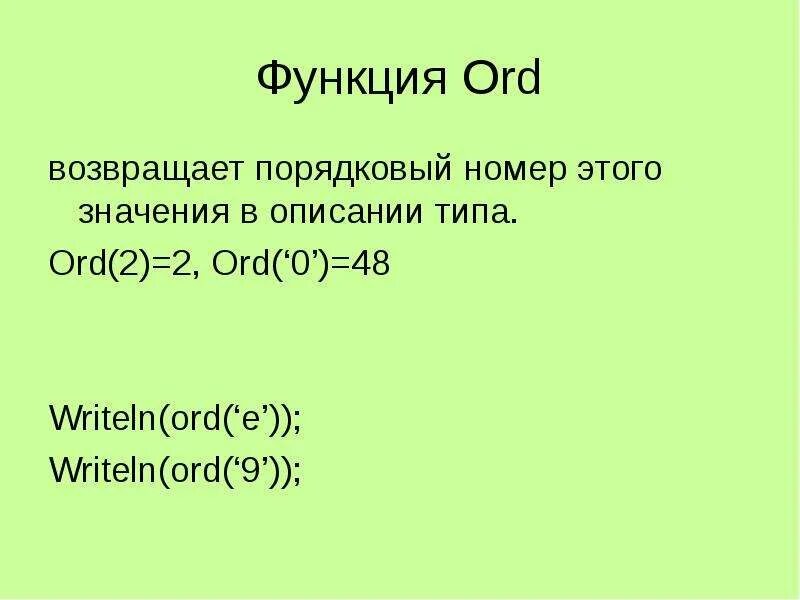 Функция Ord

возвращает порядковый номер этого значения в описании типа.

Ord(2)=2, Ord(‘0’)=48

Writeln(ord(‘e’));

Writeln(ord(‘9’));